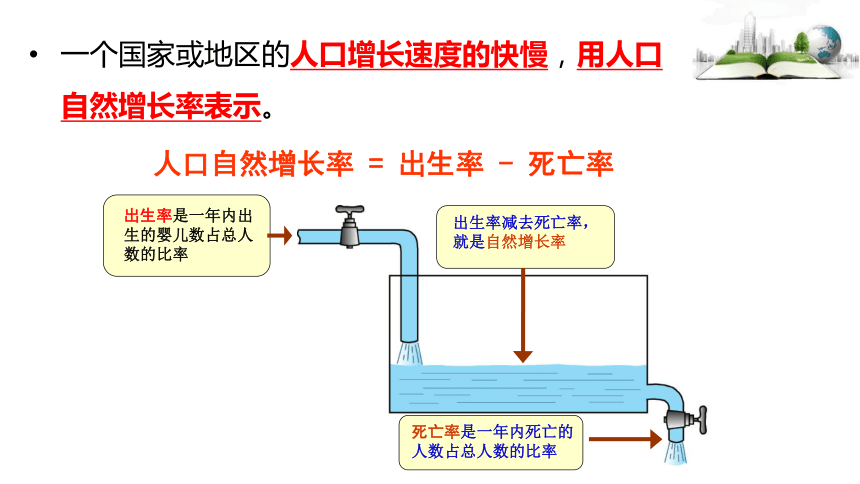 • 一个国家或地区的人口增长速度的快慢，用人口自然增长率表示。

人口自然增长率 = 出生率 − 死亡率

出生率是一年内出生的婴儿数占总人数的比率

出生率减去死亡率，就是自然增长率

死亡率是一年内死亡的人数占总人数的比率